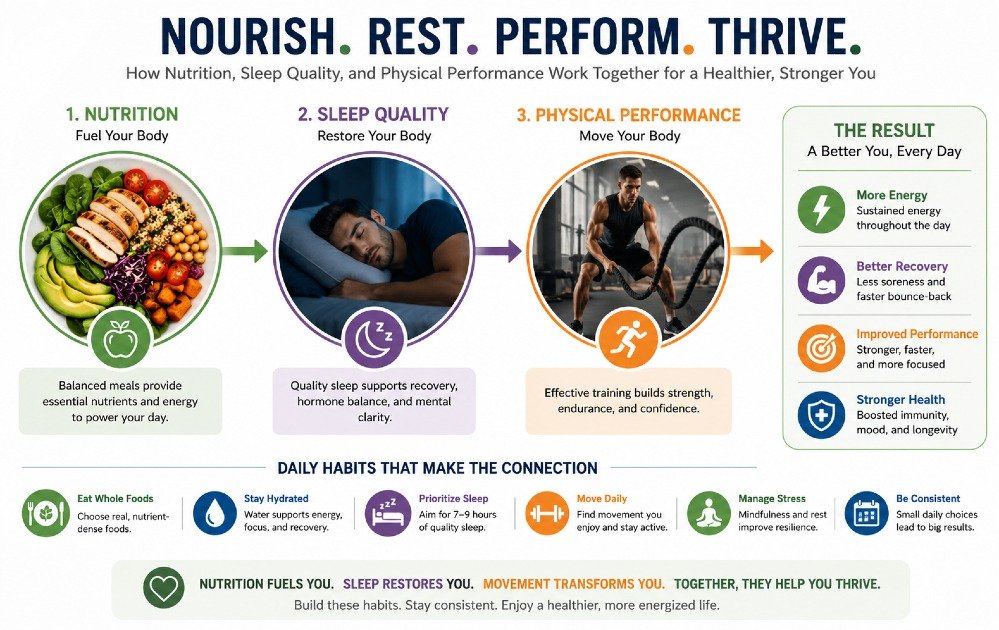 NOURISH. REST. PERFORM. THRIVE.

How Nutrition, Sleep Quality, and Physical Performance Work Together for a Healthier, Stronger You

1. NUTRITION
Fuel Your Body

Balanced meals provide essential nutrients and energy to power your day.

2. SLEEP QUALITY
Restore Your Body

Quality sleep supports recovery, hormone balance, and mental clarity.

3. PHYSICAL PERFORMANCE
Move Your Body

Effective training builds strength, endurance, and confidence.

THE RESULT
A Better You, Every Day

More Energy
Sustained energy throughout the day

Better Recovery
Less soreness and faster bounce-back

Improved Performance
Stronger, faster, and more focused

Stronger Health
Boosted immunity, mood, and longevity

DAILY HABITS THAT MAKE THE CONNECTION

Eat Whole Foods
Choose real, nutrient-dense foods.

Stay Hydrated
Water supports energy, focus, and recovery.

Prioritize Sleep
Aim for 7–9 hours of quality sleep.

Move Daily
Find movement you enjoy and stay active.

Manage Stress
Mindfulness and rest improve resilience.

Be Consistent
Small daily choices lead to big results.

NUTRITION FUELS YOU. SLEEP RESTORES YOU. MOVEMENT TRANSFORMS YOU. TOGETHER, THEY HELP YOU THRIVE.
Build these habits. Stay consistent. Enjoy a healthier, more energized life.